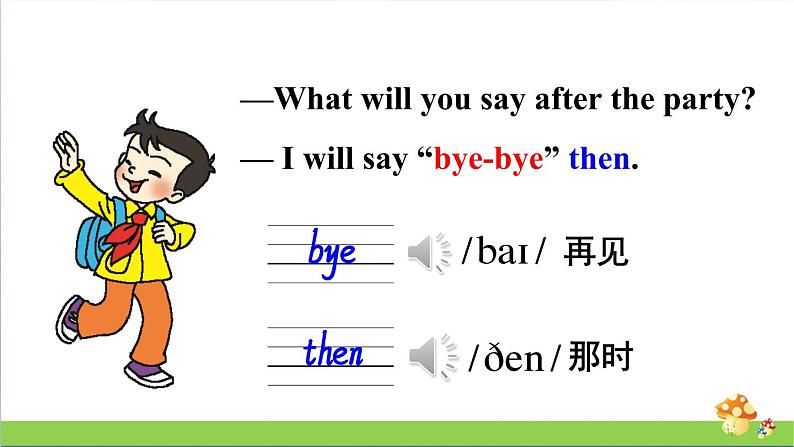 —What will you say after the party?

— I will say “bye-bye” then.

bye /baɪ/ 再见

then /ðen/ 那时